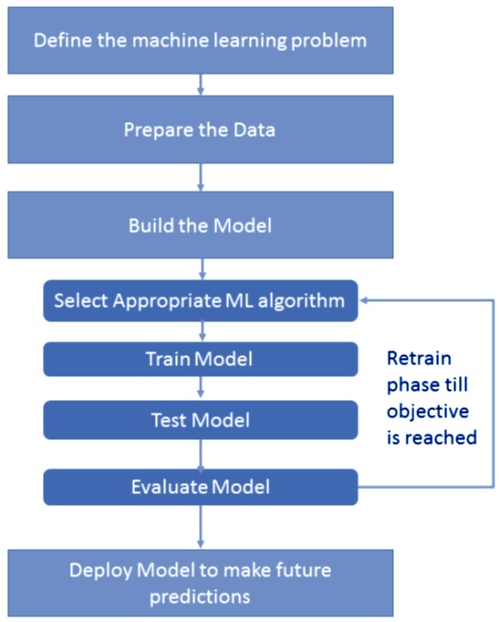 Define the machine learning problem

Prepare the Data

Build the Model

Select Appropriate ML algorithm

Train Model

Test Model

Evaluate Model

Retrain phase till objective is reached

Deploy Model to make future predictions